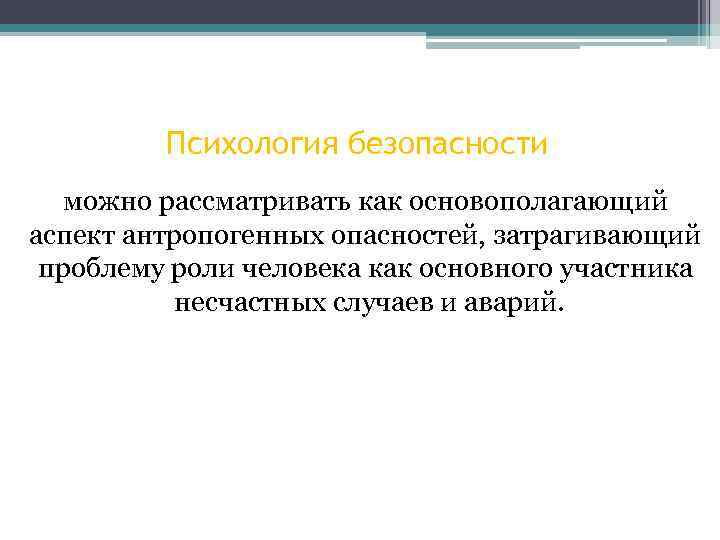 Психология безопасности

можно рассматривать как основополагающий аспект антропогенных опасностей, затрагивающий проблему роли человека как основного участника несчастных случаев и аварий.